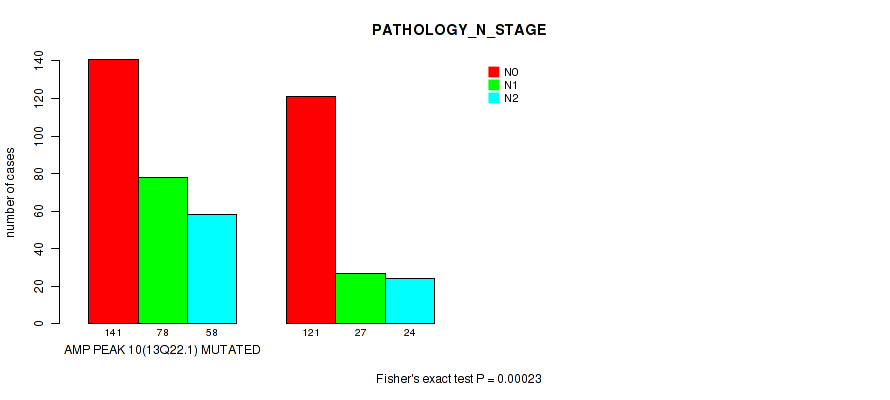 PATHOLOGY_N_STAGE

N0
N1
N2

number of cases

0
20
40
60
80
100
120
140

141 78 58
121 27 24

AMP PEAK 10(13Q22.1) MUTATED

Fisher's exact test P = 0.00023